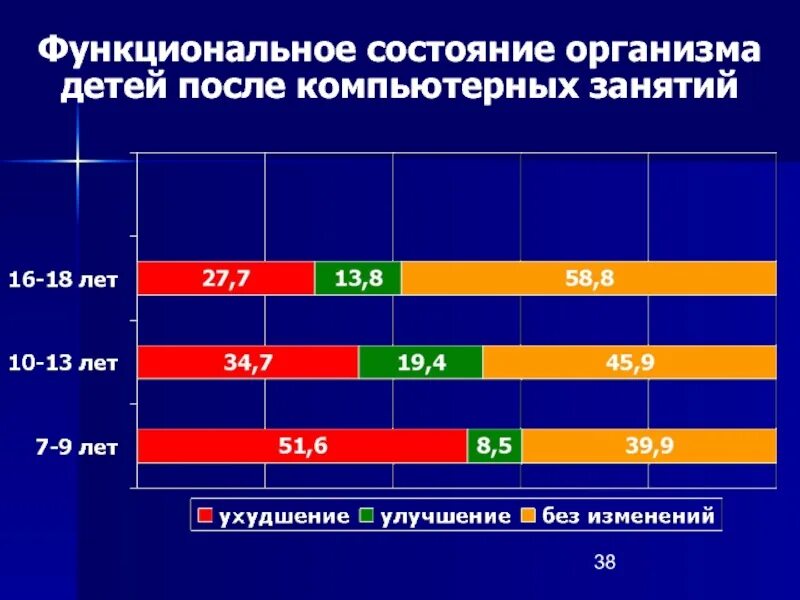 Функциональное состояние организма детей после компьютерных занятий

16-18 лет 27,7 13,8 58,8

10-13 лет 34,7 19,4 45,9

7-9 лет 51,6 8,5 39,9

ухудшение улучшение без изменений

38